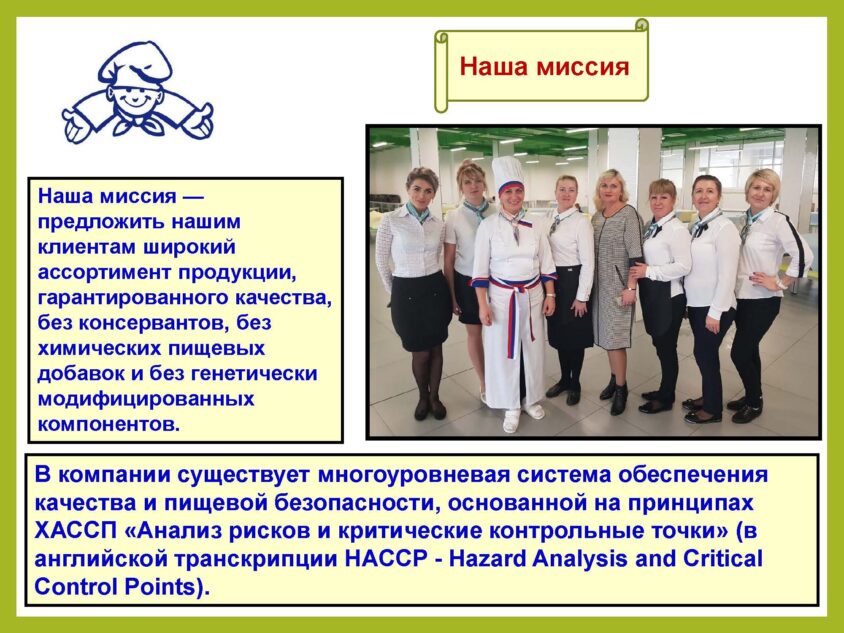 Наша миссия

Наша миссия — предложить нашим клиентам широкий ассортимент продукции, гарантированного качества, без консервантов, без химических пищевых добавок и без генетически модифицированных компонентов.

В компании существует многоуровневая система обеспечения качества и пищевой безопасности, основанной на принципах ХАССП «Анализ рисков и критические контрольные точки» (в английской транскрипции HACCP - Hazard Analysis and Critical Control Points).